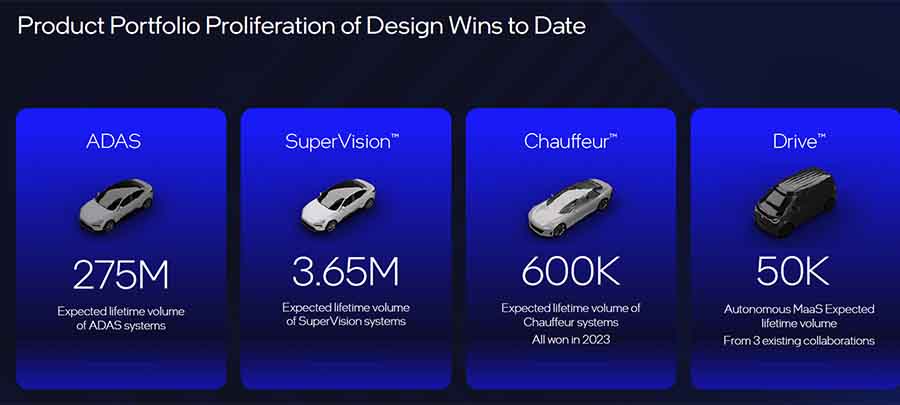 Product Portfolio Proliferation of Design Wins to Date

ADAS

275M

Expected lifetime volume of ADAS systems

SuperVision™

3.65M

Expected lifetime volume of SuperVision systems

Chauffeur™

600K

Expected lifetime volume of Chauffeur systems

All won in 2023

Drive™

50K

Autonomous MaaS Expected lifetime volume

From 3 existing collaborations